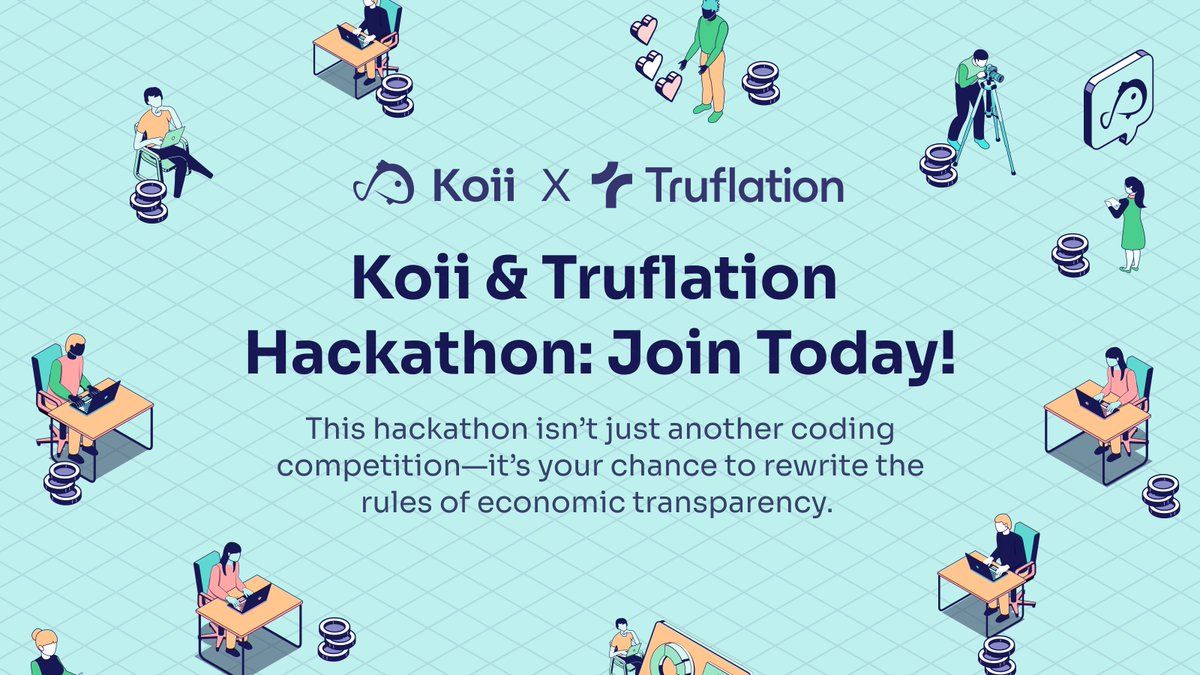 Koii X Truflation

Koii & Truflation Hackathon: Join Today!

This hackathon isn't just another coding competition—it's your chance to rewrite the rules of economic transparency.